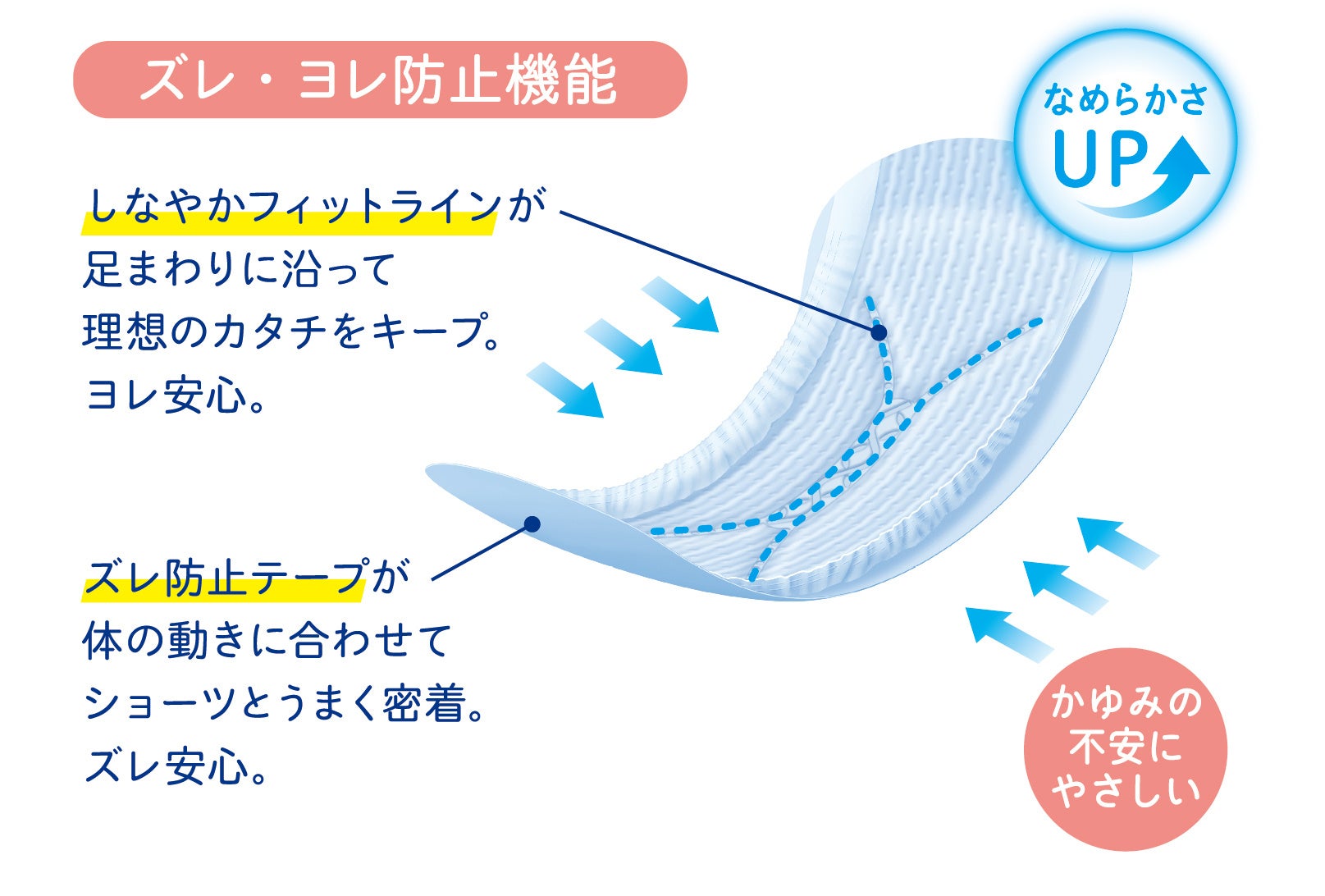 ズレ・ヨレ防止機能

なめらかさ
UP

しなやかフィットラインが
足まわりに沿って
理想のカタチをキープ。
ヨレ安心。

ズレ防止テープが
体の動きに合わせて
ショーツとうまく密着。
ズレ安心。

かゆみの
不安に
やさしい